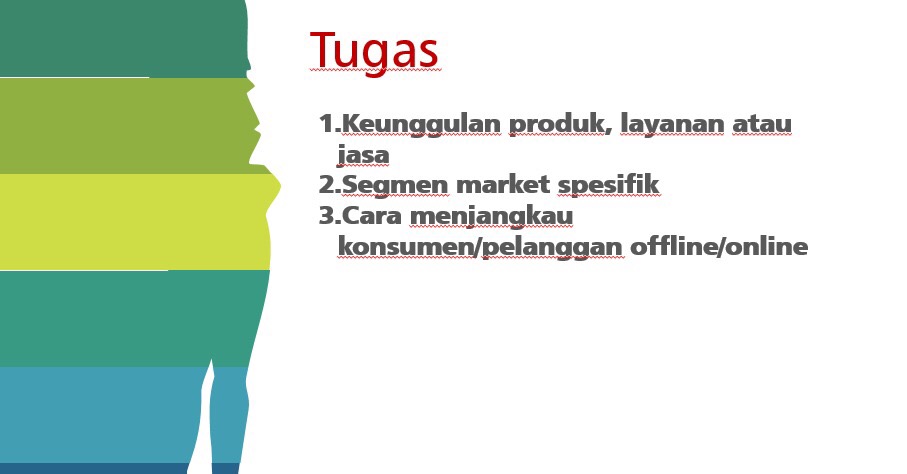 Tugas

1.Keunggulan produk, layanan atau jasa
2.Segmen market spesifik
3.Cara menjangkau konsumen/pelanggan offline/online